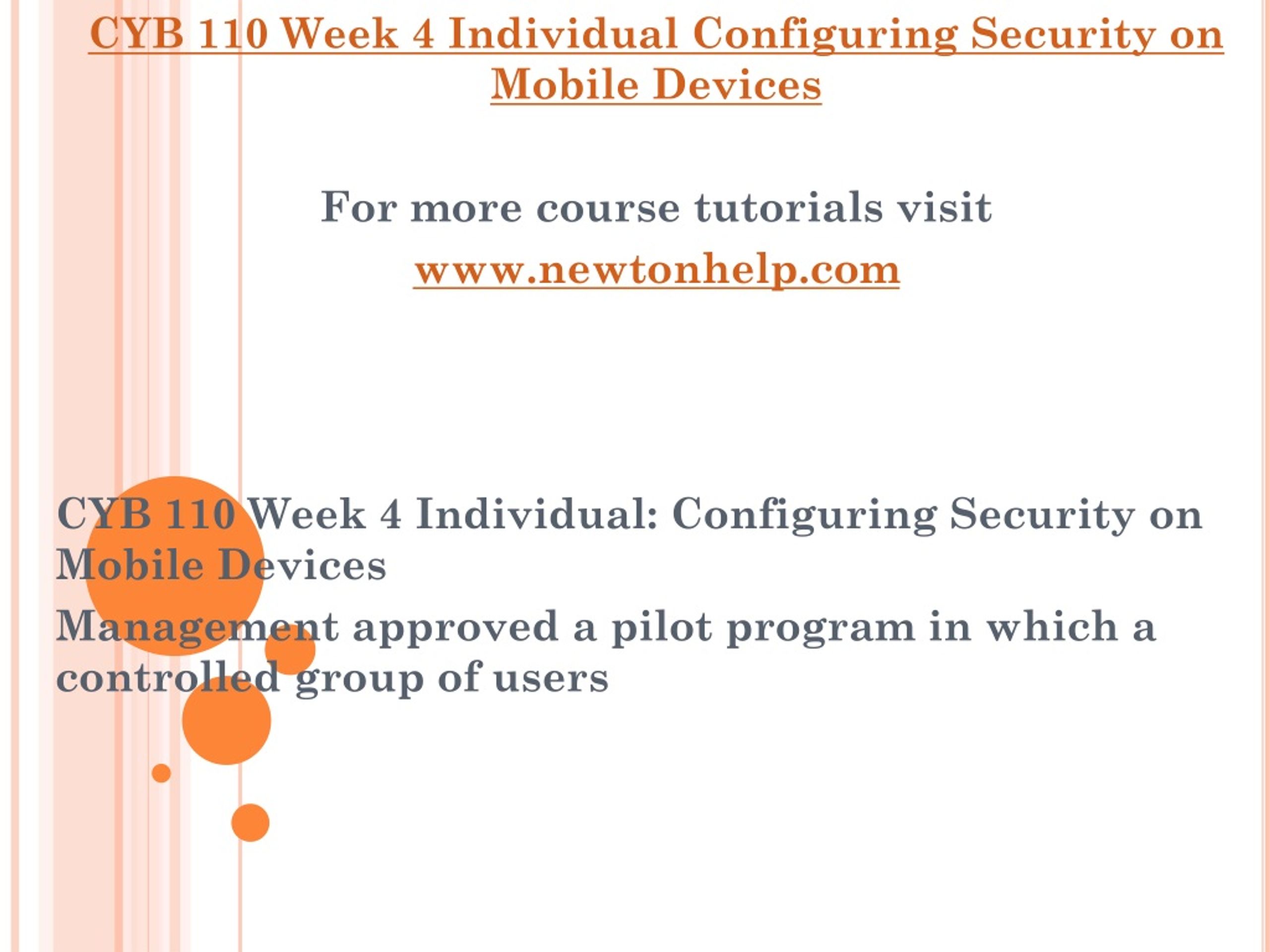 CYB 110 Week 4 Individual Configuring Security on Mobile Devices

For more course tutorials visit

www.newtonhelp.com

CYB 110 Week 4 Individual: Configuring Security on Mobile Devices

Management approved a pilot program in which a controlled group of users